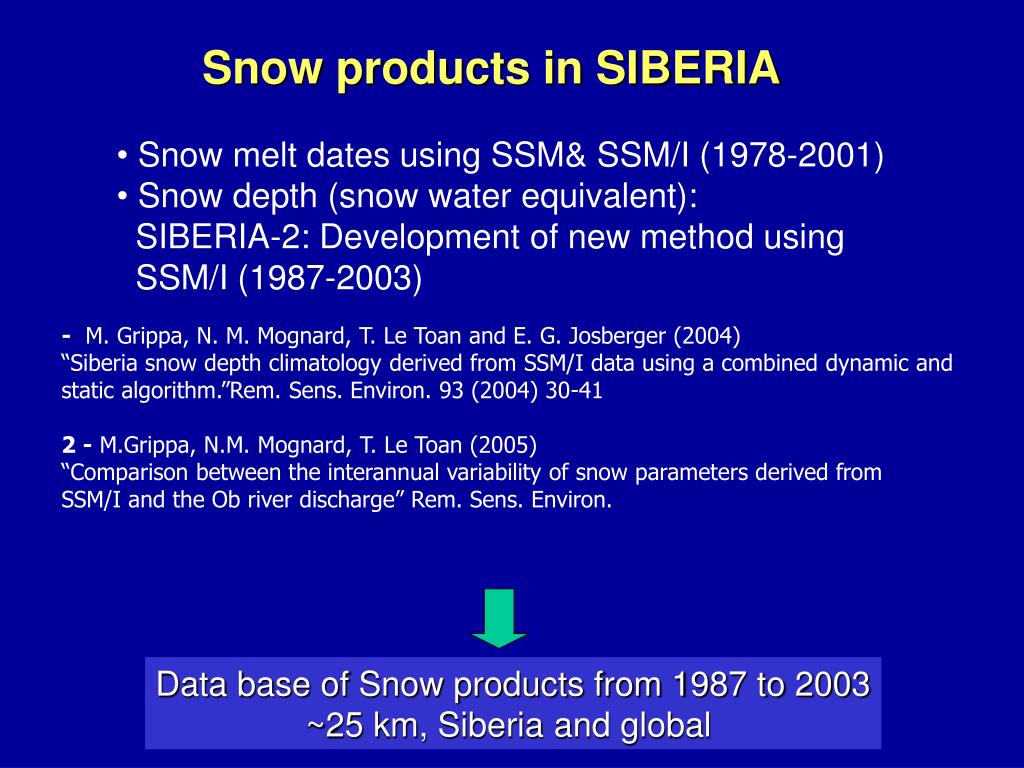 Snow products in SIBERIA

• Snow melt dates using SSM& SSM/I (1978-2001)
• Snow depth (snow water equivalent):
SIBERIA-2: Development of new method using SSM/I (1987-2003)

- M. Grippa, N. M. Mognard, T. Le Toan and E. G. Josberger (2004)
“Siberia snow depth climatology derived from SSM/I data using a combined dynamic and static algorithm.”Rem. Sens. Environ. 93 (2004) 30-41

2 - M.Grippa, N.M. Mognard, T. Le Toan (2005)
“Comparison between the interannual variability of snow parameters derived from SSM/I and the Ob river discharge” Rem. Sens. Environ.

Data base of Snow products from 1987 to 2003
~25 km, Siberia and global